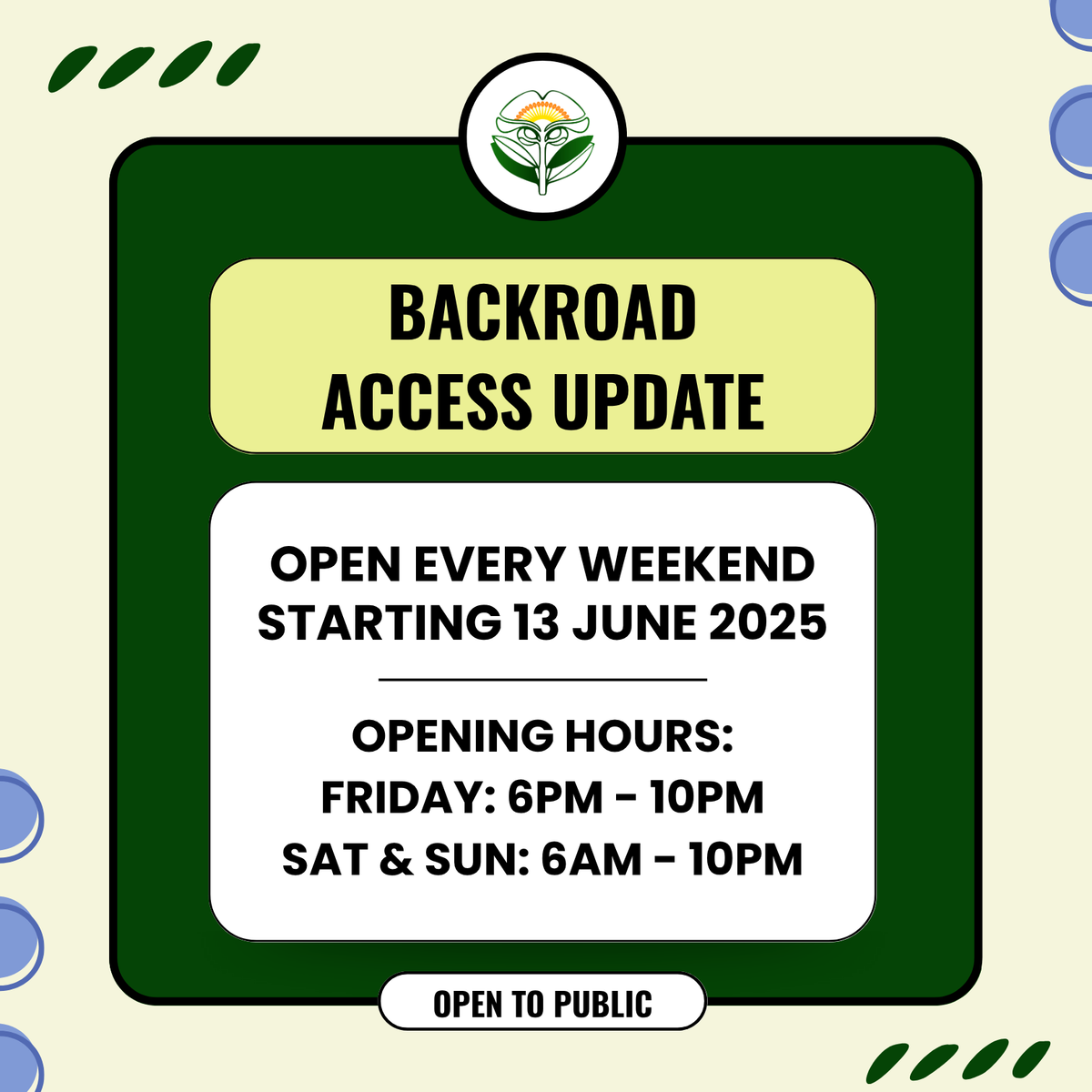 BACKROAD ACCESS UPDATE

OPEN EVERY WEEKEND STARTING 13 JUNE 2025

OPENING HOURS:
FRIDAY: 6PM - 10PM
SAT & SUN: 6AM - 10PM

OPEN TO PUBLIC